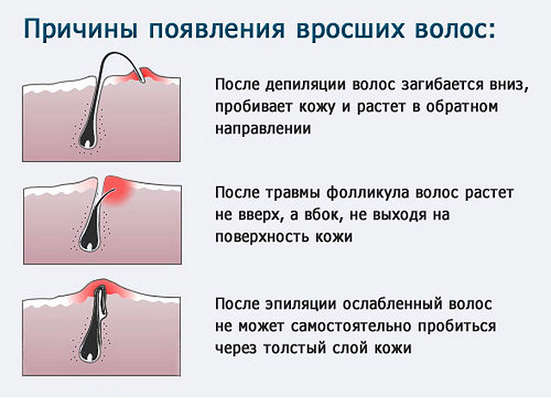 Причины появления вросших волос:

После депиляции волос загибается вниз, пробивает кожу и растет в обратном направлении

После травмы фолликула волос растет не вверх, а вбок, не выходя на поверхность кожи

После эпиляции ослабленный волос не может самостоятельно пробиться через толстый слой кожи